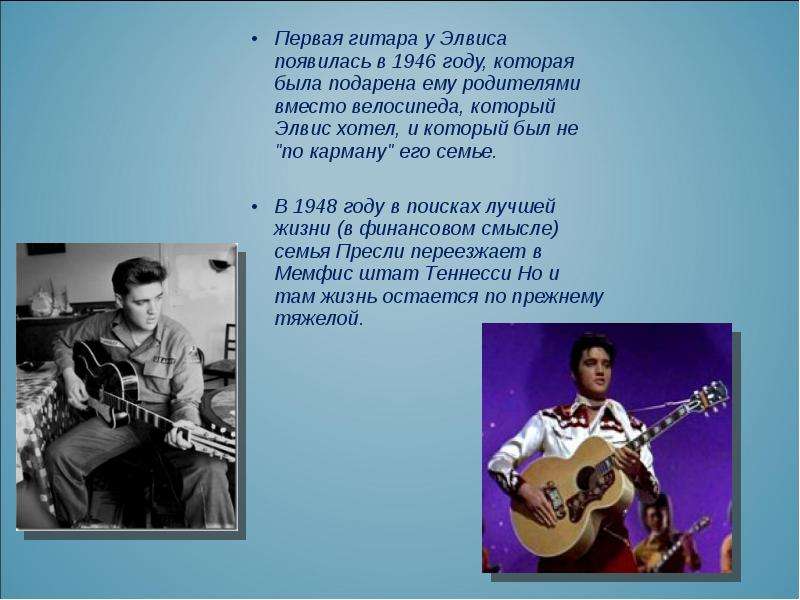 • Первая гитара у Элвиса появилась в 1946 году, которая была подарена ему родителями вместо велосипеда, который Элвис хотел, и который был не "по карману" его семье.

• В 1948 году в поисках лучшей жизни (в финансовом смысле) семья Пресли переезжает в Мемфис штат Теннесси Но и там жизнь остается по прежнему тяжелой.